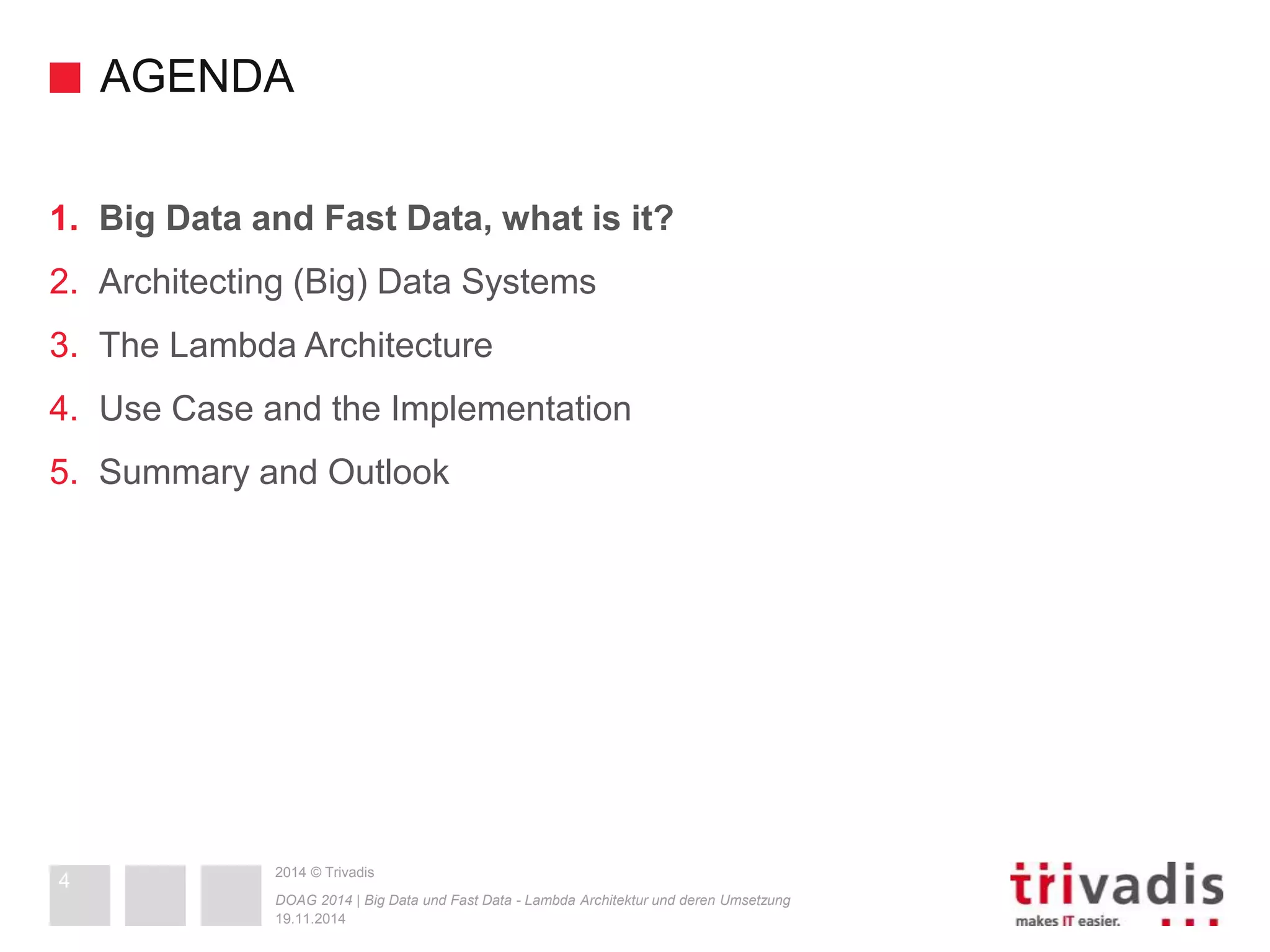 AGENDA

1. Big Data and Fast Data, what is it?
2. Architecting (Big) Data Systems
3. The Lambda Architecture
4. Use Case and the Implementation
5. Summary and Outlook

4

2014 © Trivadis

DOAG 2014 | Big Data und Fast Data - Lambda Architektur und deren Umsetzung
19.11.2014

trivadis
makes IT easier.